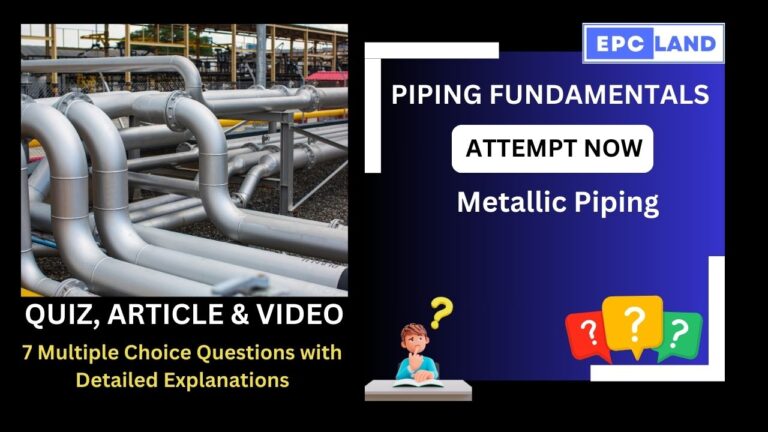 EPC LAND

PIPING FUNDAMENTALS

ATTEMPT NOW

Metallic Piping

QUIZ, ARTICLE & VIDEO

7 Multiple Choice Questions with Detailed Explanations

?

? ? ?